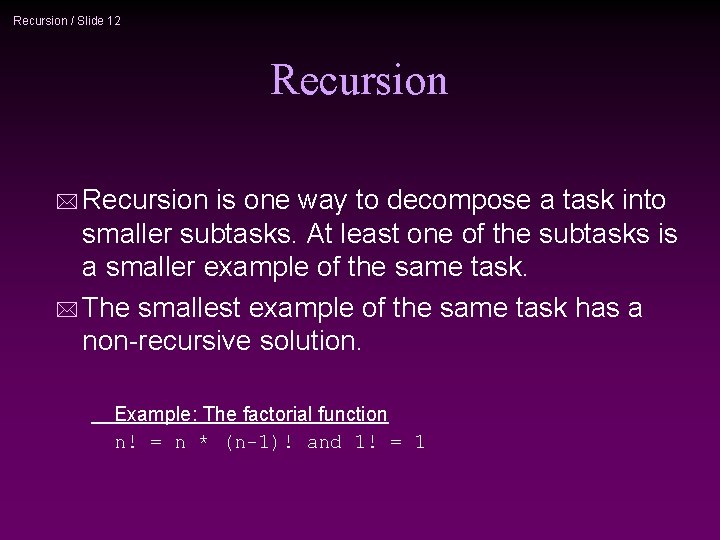 Recursion / Slide 12

Recursion

Recursion is one way to decompose a task into smaller subtasks. At least one of the subtasks is a smaller example of the same task.

The smallest example of the same task has a non-recursive solution.

Example: The factorial function

n! = n * (n-1)! and 1! = 1